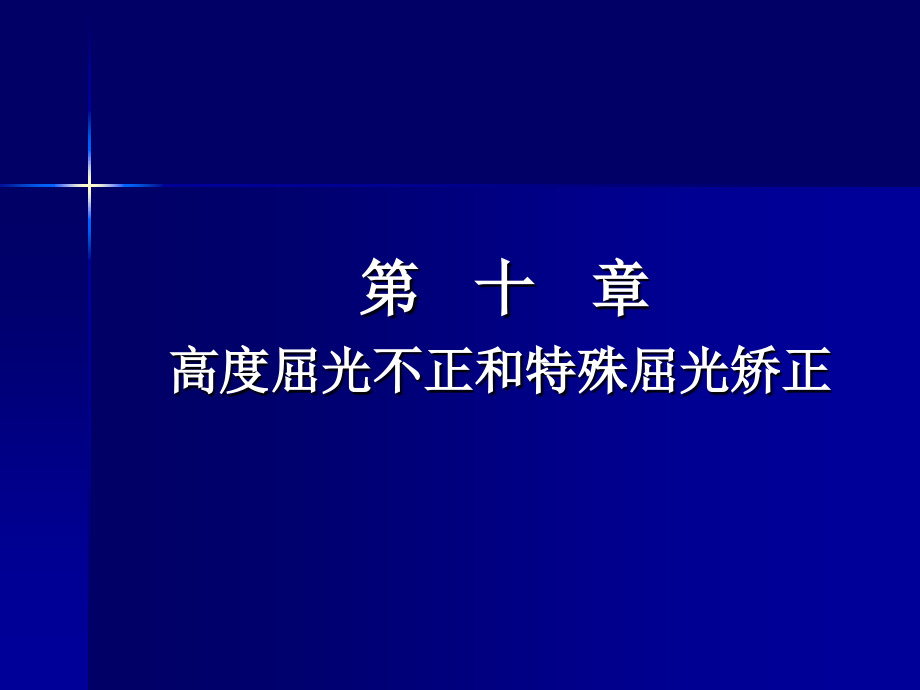 第 十 章

高度屈光不正和特殊屈光矫正